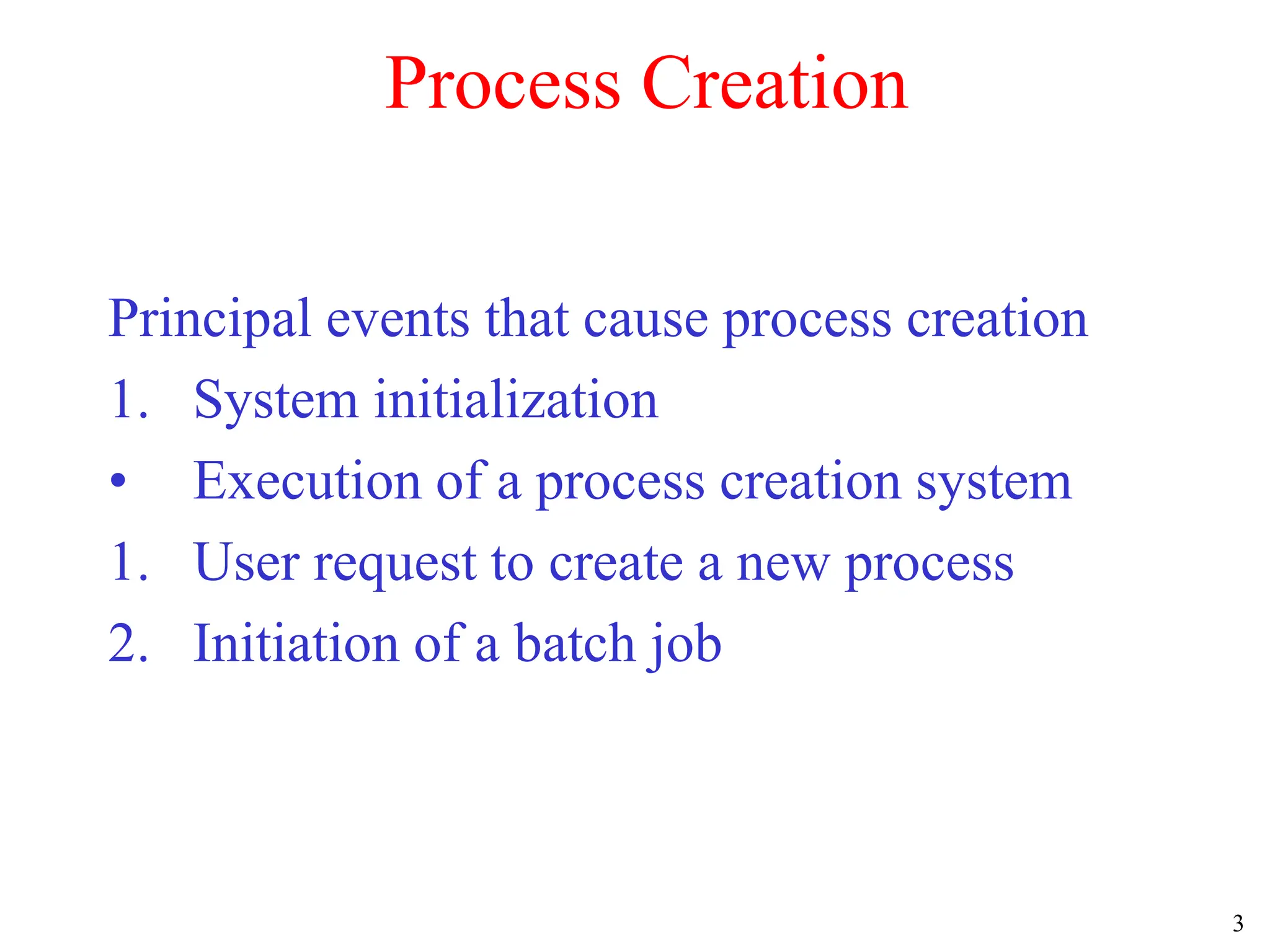 Process Creation

Principal events that cause process creation

1. System initialization

• Execution of a process creation system

1. User request to create a new process

2. Initiation of a batch job

3